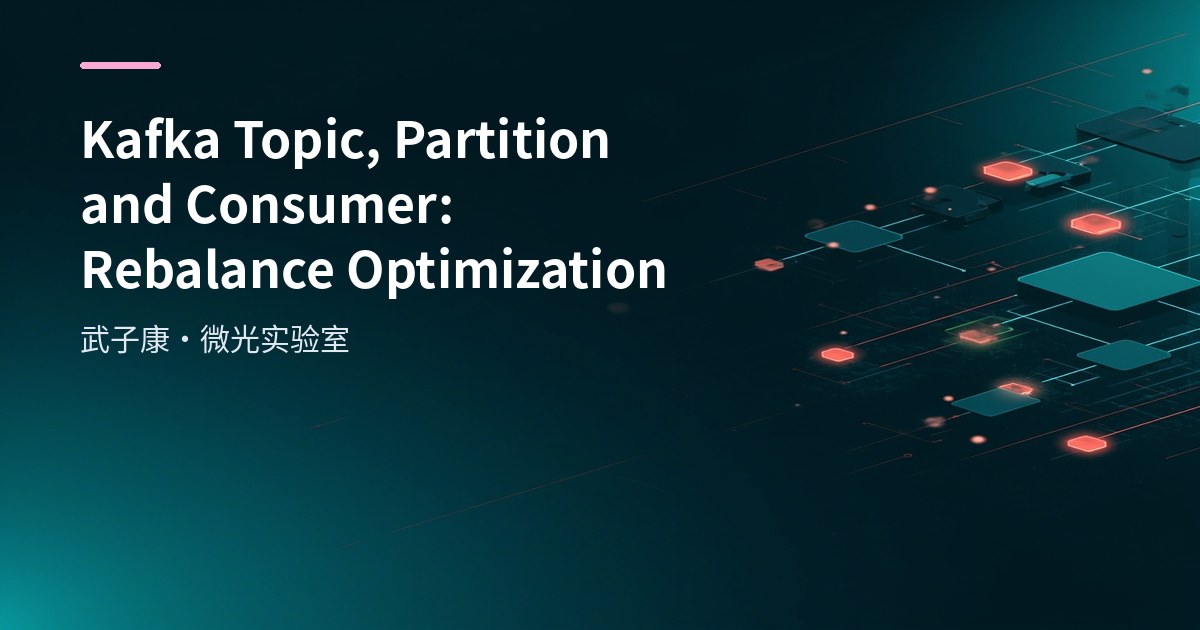 Kafka Topic, Partition and Consumer: Rebalance Optimization

武子康 · 微光实验室